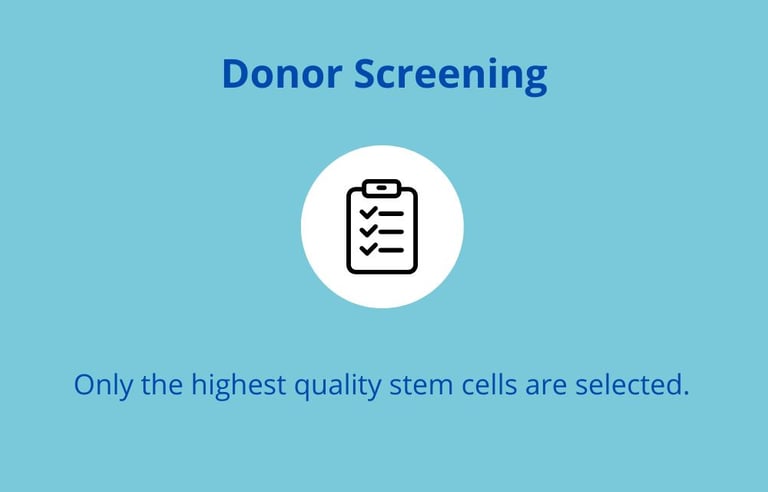 Donor Screening

Only the highest quality stem cells are selected.